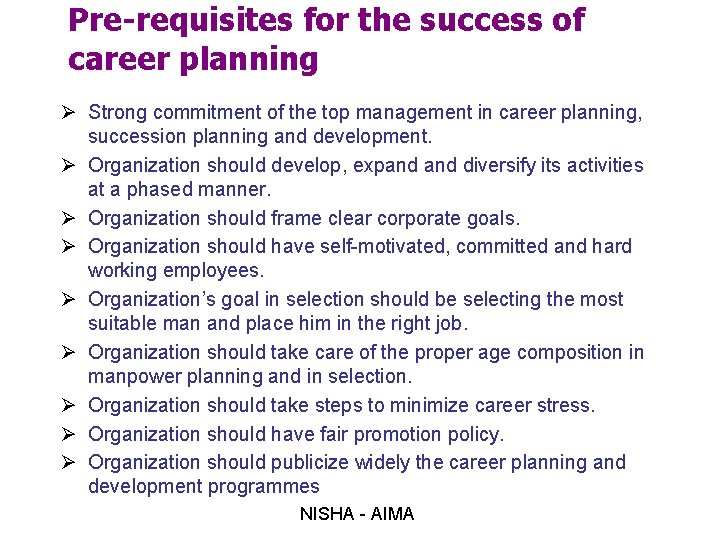 Pre-requisites for the success of career planning

➢ Strong commitment of the top management in career planning, succession planning and development.
➢ Organization should develop, expand and diversify its activities at a phased manner.
➢ Organization should frame clear corporate goals.
➢ Organization should have self-motivated, committed and hard working employees.
➢ Organization's goal in selection should be selecting the most suitable man and place him in the right job.
➢ Organization should take care of the proper age composition in manpower planning and in selection.
➢ Organization should take steps to minimize career stress.
➢ Organization should have fair promotion policy.
➢ Organization should publicize widely the career planning and development programmes

NISHA - AIMA